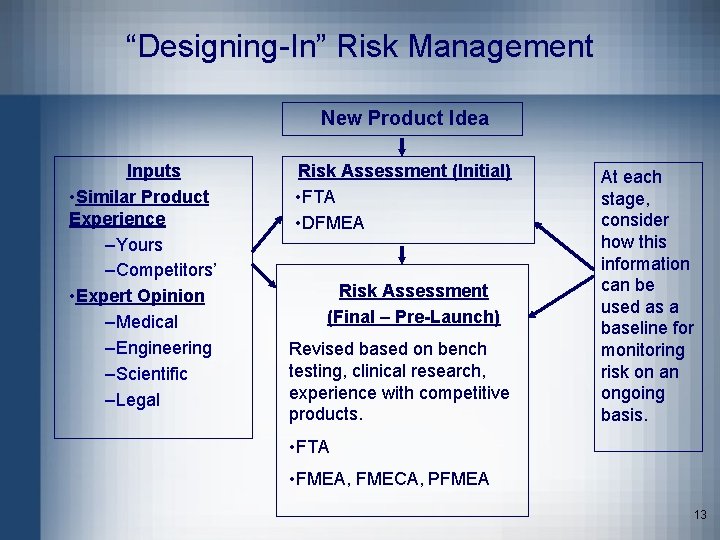 “Designing-In” Risk Management

New Product Idea

Inputs
•Similar Product Experience
–Yours
–Competitors’
•Expert Opinion
–Medical
–Engineering
–Scientific
–Legal

Risk Assessment (Initial)
•FTA
•DFMEA

Risk Assessment
(Final – Pre-Launch)
Revised based on bench testing, clinical research, experience with competitive products.
•FTA
•FMEA, FMECA, PFMEA

At each stage, consider how this information can be used as a baseline for monitoring risk on an ongoing basis.

13